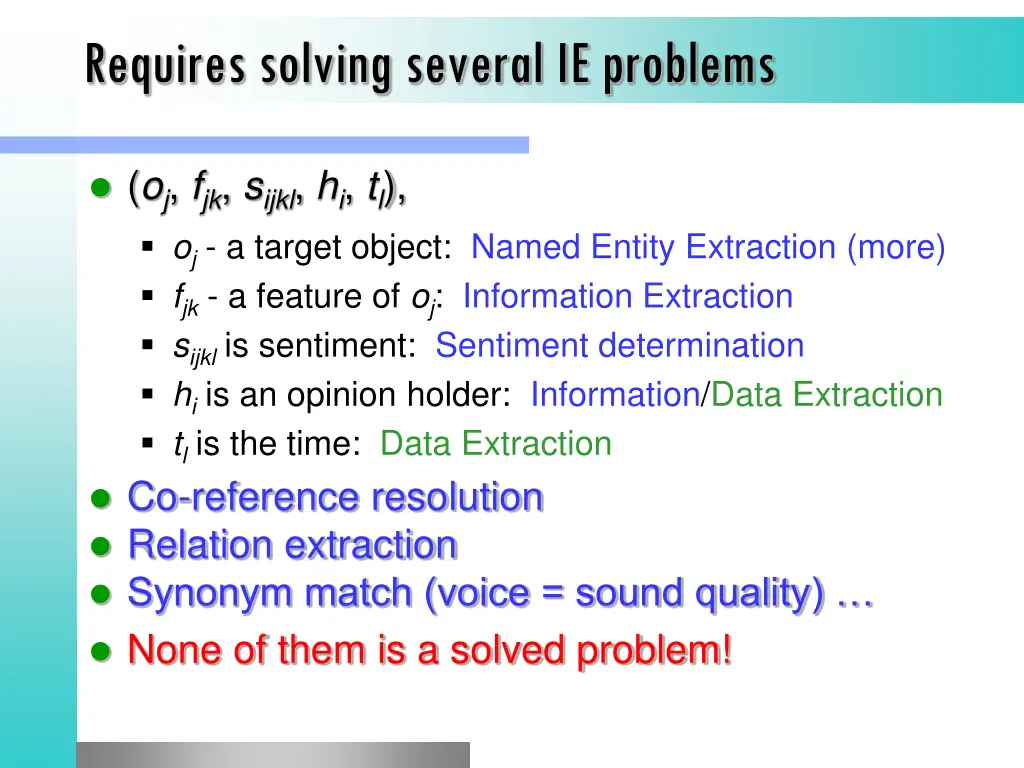 Requires solving several IE problems

- ($o_j$, $f_{jk}$, $s_{ijkl}$, $h_i$, $t_l$),
  - $o_j$ - a target object: Named Entity Extraction (more)
  - $f_{jk}$ - a feature of $o_j$: Information Extraction
  - $s_{ijkl}$ is sentiment: Sentiment determination
  - $h_i$ is an opinion holder: Information/Data Extraction
  - $t_l$ is the time: Data Extraction
- Co-reference resolution
- Relation extraction
- Synonym match (voice = sound quality) …
- None of them is a solved problem!